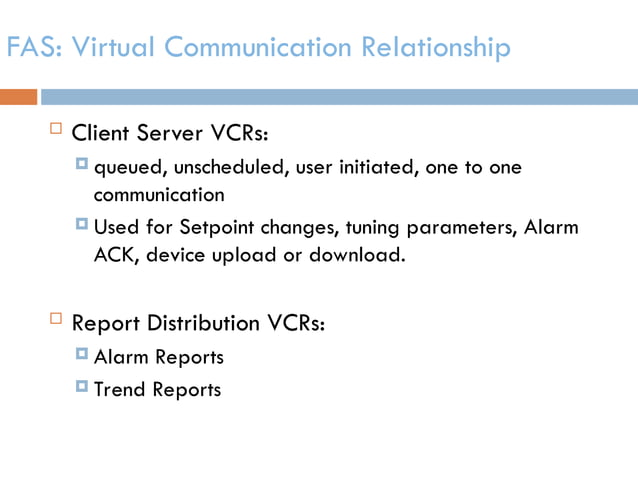 FAS: Virtual Communication Relationship

Client Server VCRs:

queued, unscheduled, user initiated, one to one communication

Used for Setpoint changes, tuning parameters, Alarm ACK, device upload or download.

Report Distribution VCRs:

Alarm Reports

Trend Reports